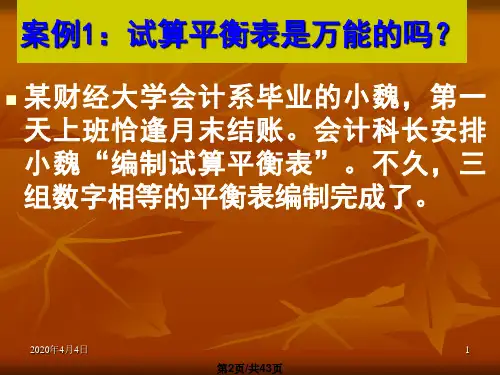 案例1：试算平衡表是万能的吗？

某财经大学会计系毕业的小魏，第一天上班恰逢月末结账。会计科长安排小魏“编制试算平衡表”。不久，三组数字相等的平衡表编制完成了。

2020年4月4日

1

第2页/共43页